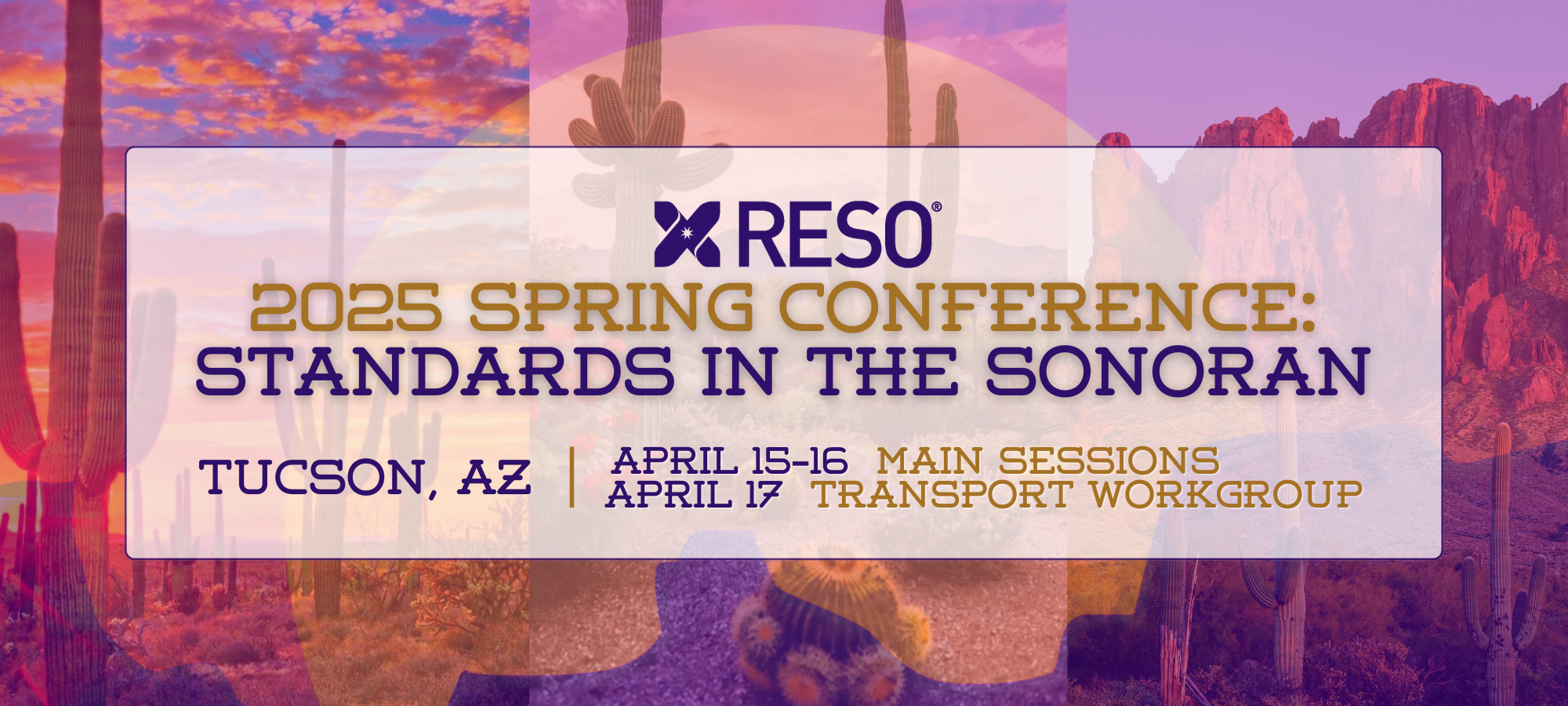 RESO®

2025 SPRING CONFERENCE:
STANDARDS IN THE SONORAN

TUCSON, AZ | APRIL 15-16 MAIN SESSIONS
APRIL 17 TRANSPORT WORKGROUP